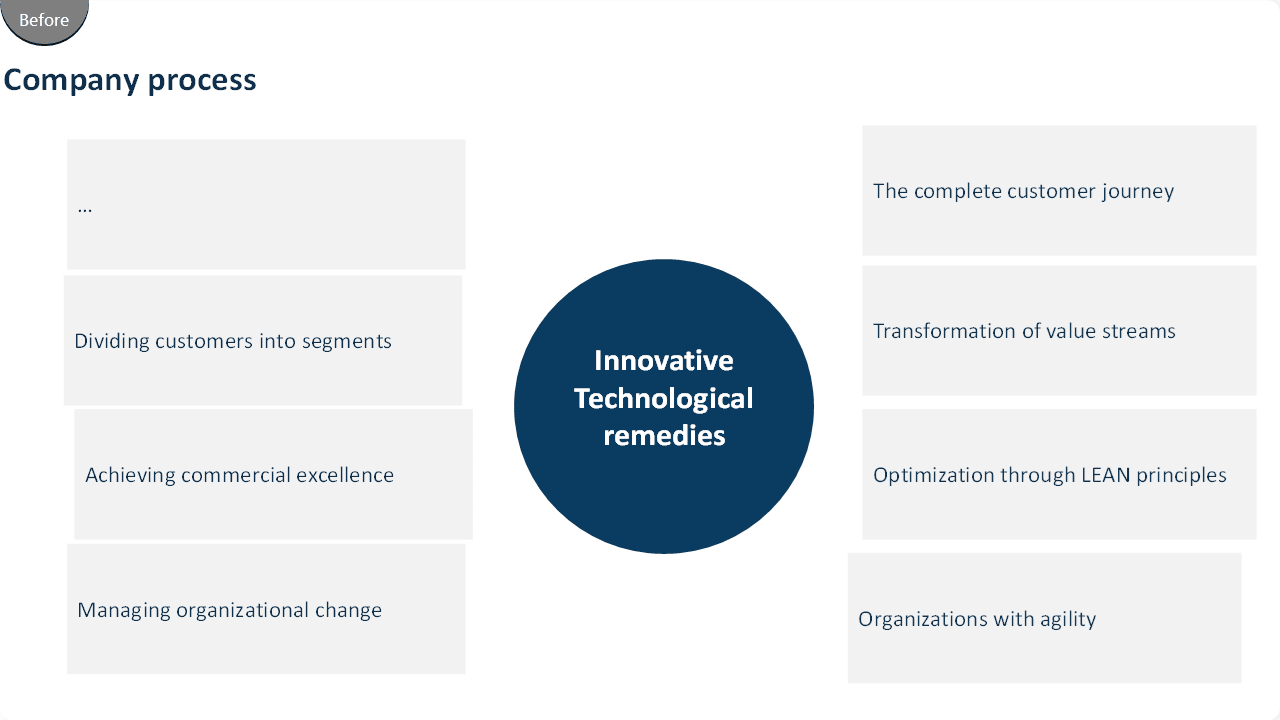 Before

Company process

...

Dividing customers into segments

Achieving commercial excellence

Managing organizational change

Innovative Technological remedies

The complete customer journey

Transformation of value streams

Optimization through LEAN principles

Organizations with agility